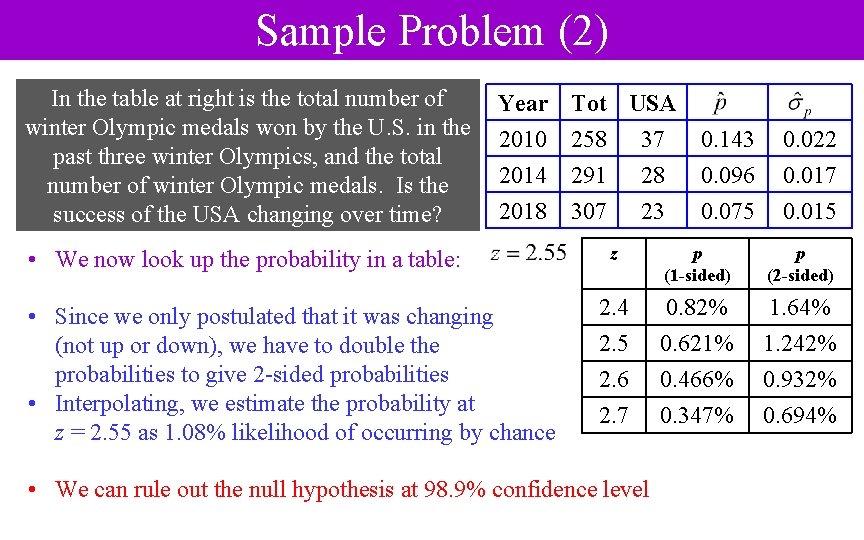 Sample Problem (2)

In the table at right is the total number of winter Olympic medals won by the U.S. in the past three winter Olympics, and the total number of winter Olympic medals. Is the success of the USA changing over time?

| Year | Tot | USA | $\hat{p}$ | $\hat{\sigma}_p$ |
|---|---|---|---|---|
| 2010 | 258 | 37 | 0.143 | 0.022 |
| 2014 | 291 | 28 | 0.096 | 0.017 |
| 2018 | 307 | 23 | 0.075 | 0.015 |

• We now look up the probability in a table:

$z = 2.55$

| z | p (1-sided) | p (2-sided) |
|---|---|---|
| 2.4 | 0.82% | 1.64% |
| 2.5 | 0.621% | 1.242% |
| 2.6 | 0.466% | 0.932% |
| 2.7 | 0.347% | 0.694% |

• Since we only postulated that it was changing (not up or down), we have to double the probabilities to give 2-sided probabilities
• Interpolating, we estimate the probability at $z = 2.55$ as 1.08% likelihood of occurring by chance

• We can rule out the null hypothesis at 98.9% confidence level